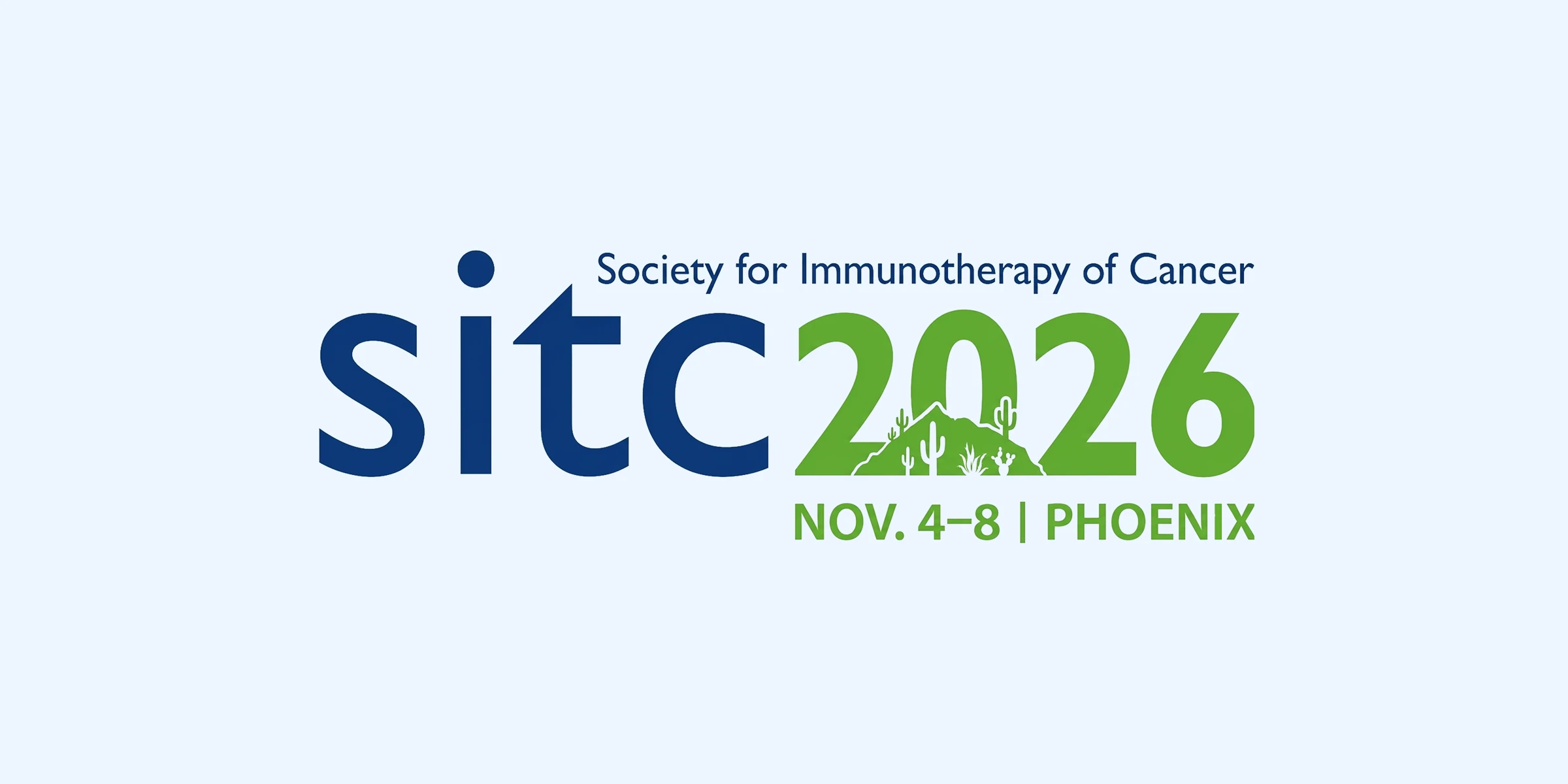 Society for Immunotherapy of Cancer

sitc2026

NOV. 4–8 | PHOENIX